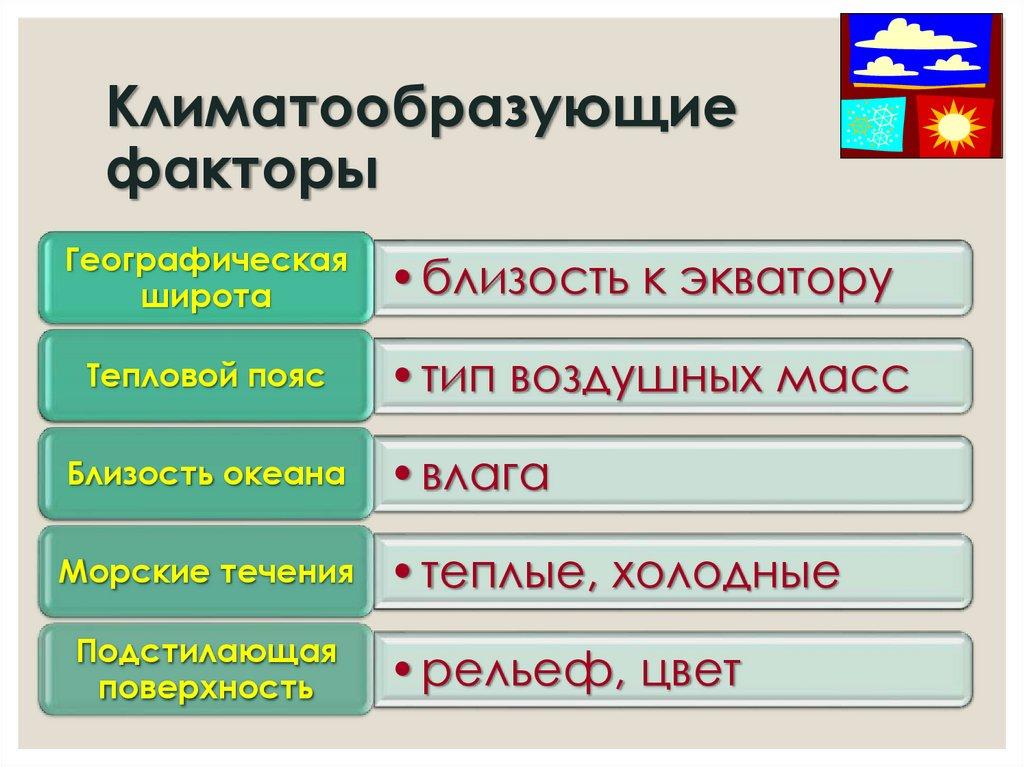 Климатообразующие факторы

Географическая широта
• близость к экватору

Тепловой пояс
• тип воздушных масс

Близость океана
• влага

Морские течения
• теплые, холодные

Подстилающая поверхность
• рельеф, цвет